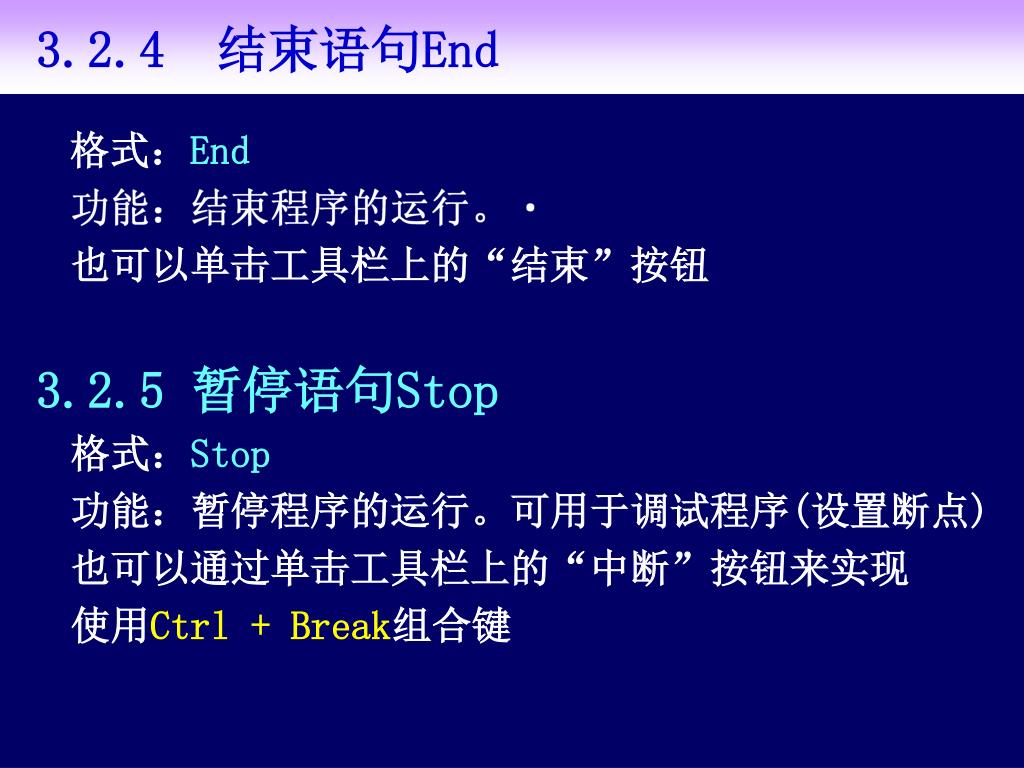 3.2.4　结束语句End

格式：End
功能：结束程序的运行。·
也可以单击工具栏上的“结束”按钮

3.2.5 暂停语句Stop

格式：Stop
功能：暂停程序的运行。可用于调试程序(设置断点)
也可以通过单击工具栏上的“中断”按钮来实现
使用Ctrl + Break组合键